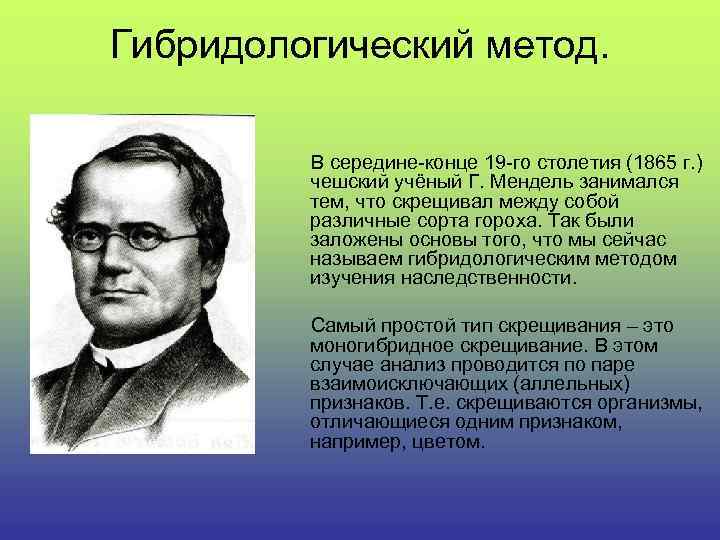 Гибридологический метод.

В середине-конце 19-го столетия (1865 г.) чешский учёный Г. Мендель занимался тем, что скрещивал между собой различные сорта гороха. Так были заложены основы того, что мы сейчас называем гибридологическим методом изучения наследственности.

Самый простой тип скрещивания – это моногибридное скрещивание. В этом случае анализ проводится по паре взаимоисключающих (аллельных) признаков. Т.е. скрещиваются организмы, отличающиеся одним признаком, например, цветом.